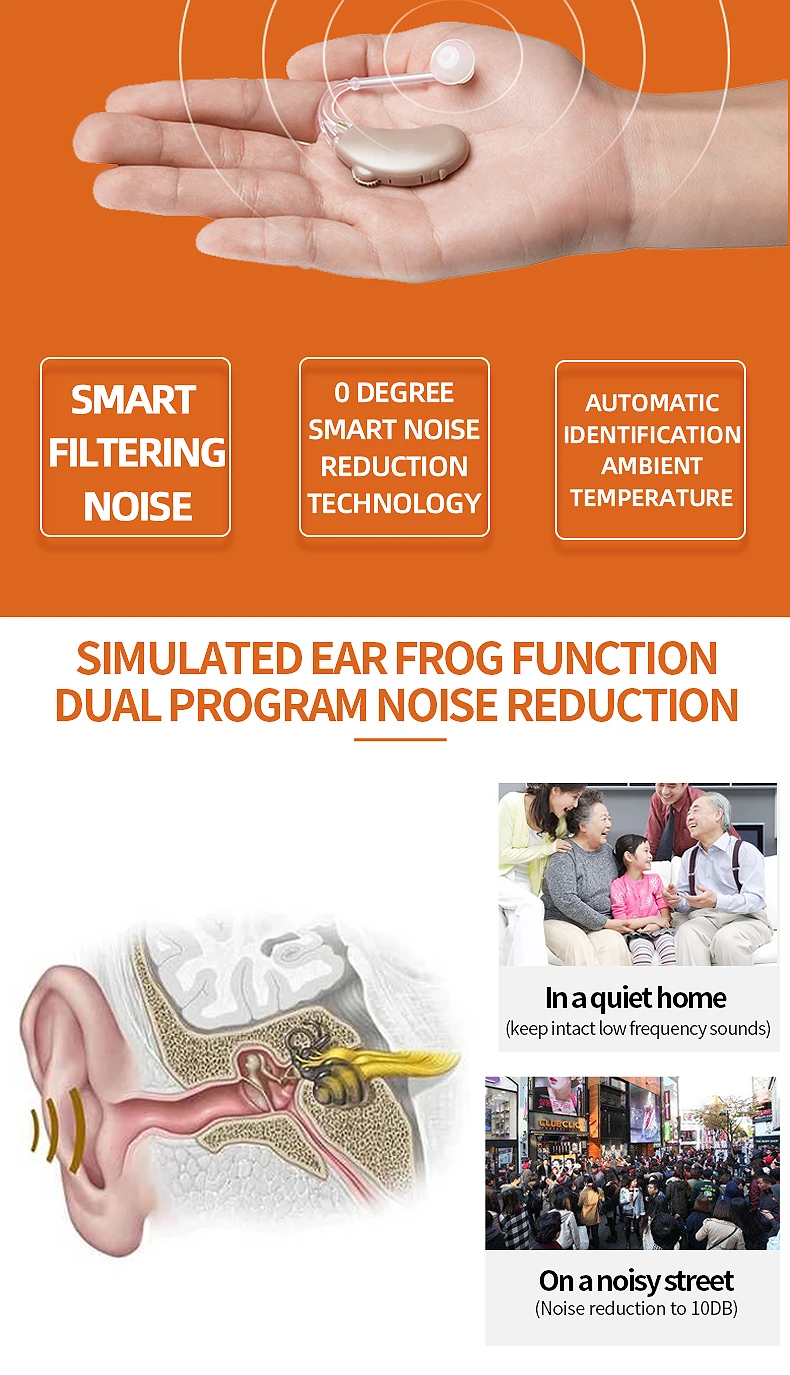 SMART FILTERING NOISE

0 DEGREE SMART NOISE REDUCTION TECHNOLOGY

AUTOMATIC IDENTIFICATION AMBIENT TEMPERATURE

SIMULATED EAR FROG FUNCTION
DUAL PROGRAM NOISE REDUCTION

In a quiet home
(keep intact low frequency sounds)

CLUB CLIO

On a noisy street
(Noise reduction to 10DB)